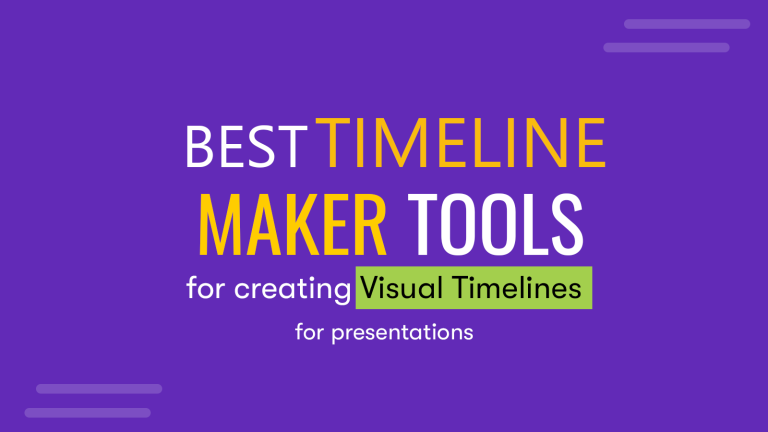 BEST TIMELINE MAKER TOOLS for creating Visual Timelines

for presentations